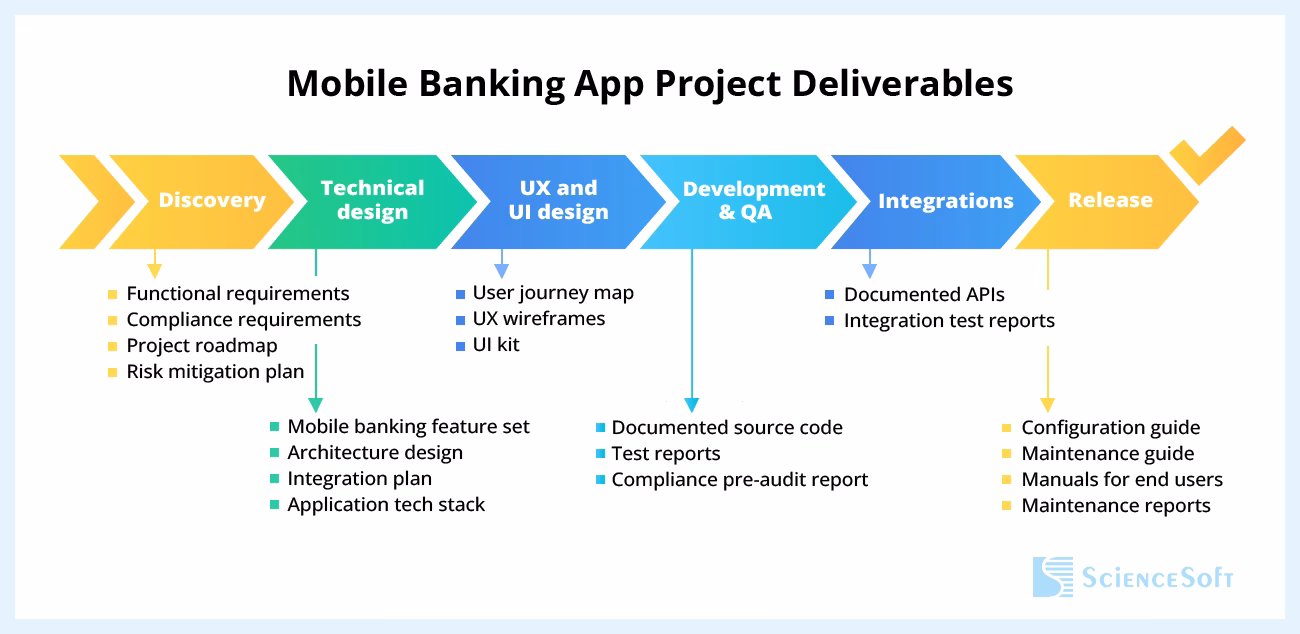 Mobile Banking App Project Deliverables

Discovery

Technical design

UX and UI design

Development & QA

Integrations

Release

- Functional requirements
- Compliance requirements
- Project roadmap
- Risk mitigation plan

- Mobile banking feature set
- Architecture design
- Integration plan
- Application tech stack

- User journey map
- UX wireframes
- UI kit

- Documented source code
- Test reports
- Compliance pre-audit report

- Documented APIs
- Integration test reports

- Configuration guide
- Maintenance guide
- Manuals for end users
- Maintenance reports

ScienceSoft